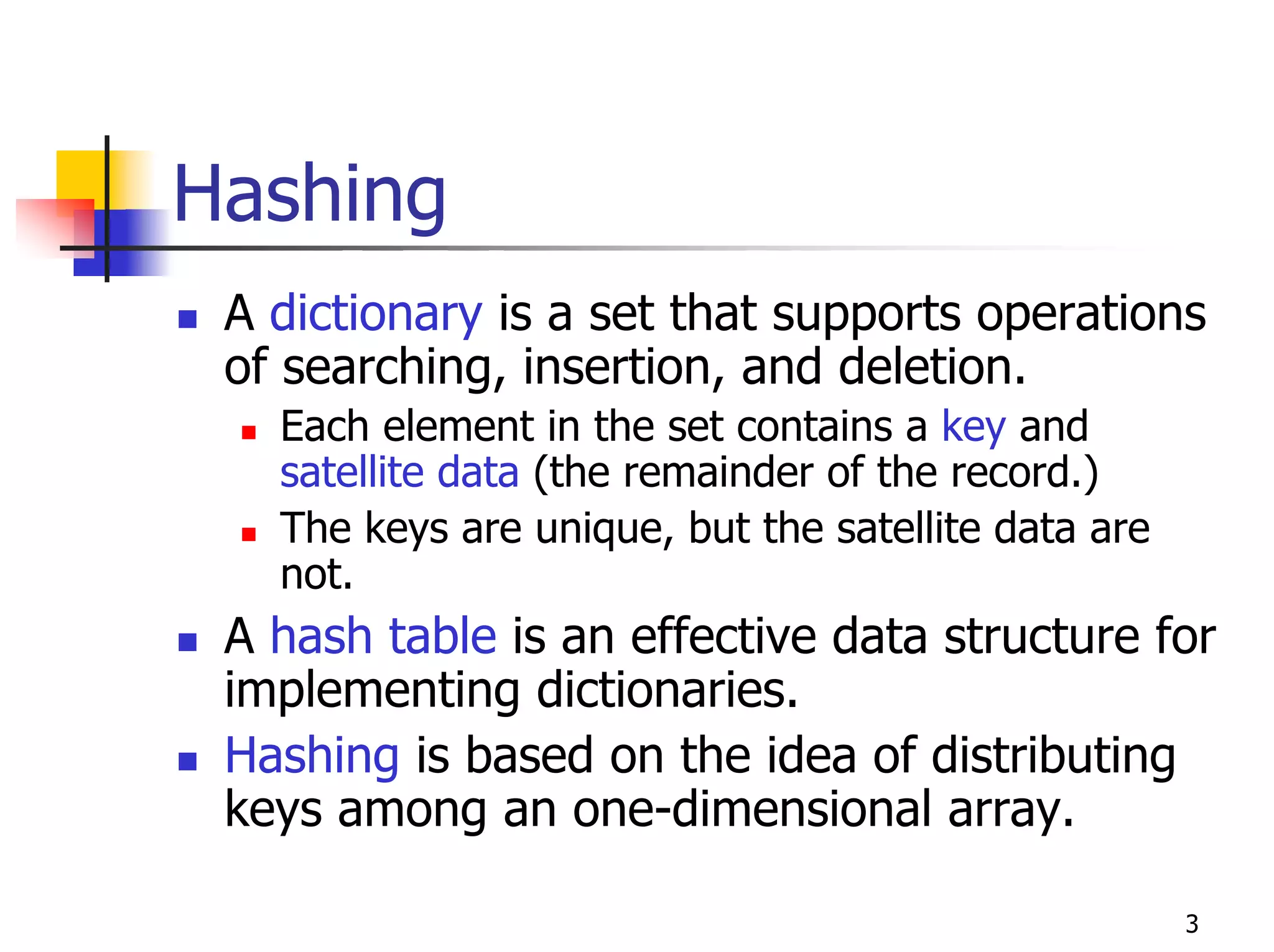 Hashing

- A dictionary is a set that supports operations of searching, insertion, and deletion.
  - Each element in the set contains a key and satellite data (the remainder of the record.)
  - The keys are unique, but the satellite data are not.
- A hash table is an effective data structure for implementing dictionaries.
- Hashing is based on the idea of distributing keys among an one-dimensional array.

3